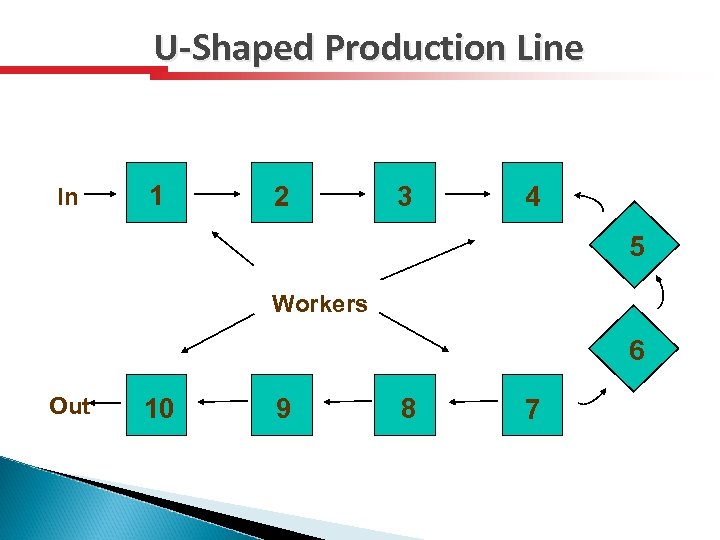 U-Shaped Production Line

In 1 2 3 4

5

Workers

6

Out 10 9 8 7